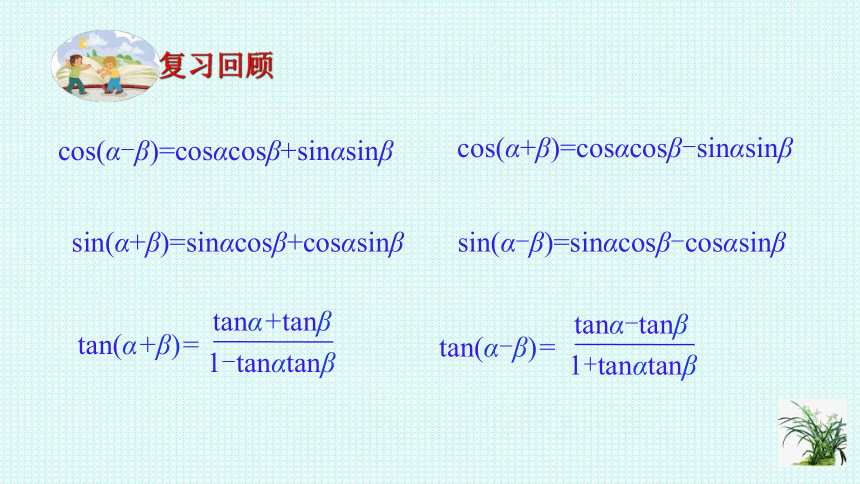 复习回顾

$\cos(\alpha-\beta)=\cos\alpha\cos\beta+\sin\alpha\sin\beta$

$\cos(\alpha+\beta)=\cos\alpha\cos\beta-\sin\alpha\sin\beta$

$\sin(\alpha+\beta)=\sin\alpha\cos\beta+\cos\alpha\sin\beta$

$\sin(\alpha-\beta)=\sin\alpha\cos\beta-\cos\alpha\sin\beta$

$\tan(\alpha+\beta)=\frac{\tan\alpha+\tan\beta}{1-\tan\alpha\tan\beta}$

$\tan(\alpha-\beta)=\frac{\tan\alpha-\tan\beta}{1+\tan\alpha\tan\beta}$